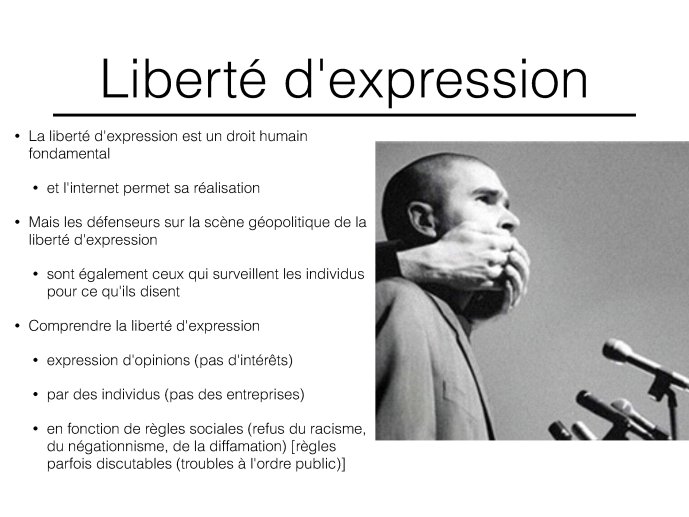 Liberté d'expression

• La liberté d'expression est un droit humain fondamental

• et l'internet permet sa réalisation

• Mais les défenseurs sur la scène géopolitique de la liberté d'expression

• sont également ceux qui surveillent les individus pour ce qu'ils disent

• Comprendre la liberté d'expression

• expression d'opinions (pas d'intérêts)

• par des individus (pas des entreprises)

• en fonction de règles sociales (refus du racisme, du négationnisme, de la diffamation) [règles parfois discutables (troubles à l'ordre public)]